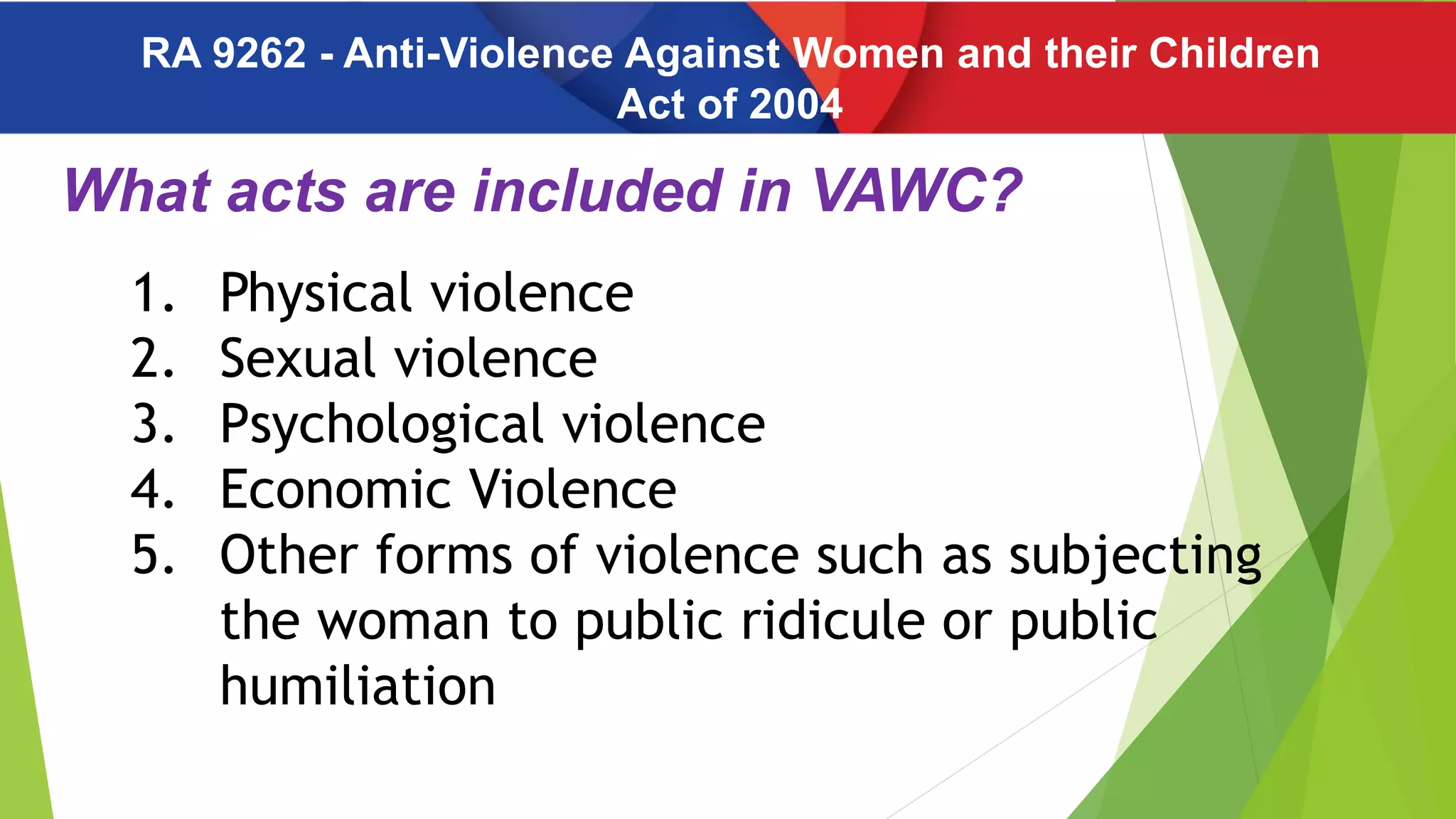 RA 9262 - Anti-Violence Against Women and their Children Act of 2004

What acts are included in VAWC?

1. Physical violence
2. Sexual violence
3. Psychological violence
4. Economic Violence
5. Other forms of violence such as subjecting the woman to public ridicule or public humiliation